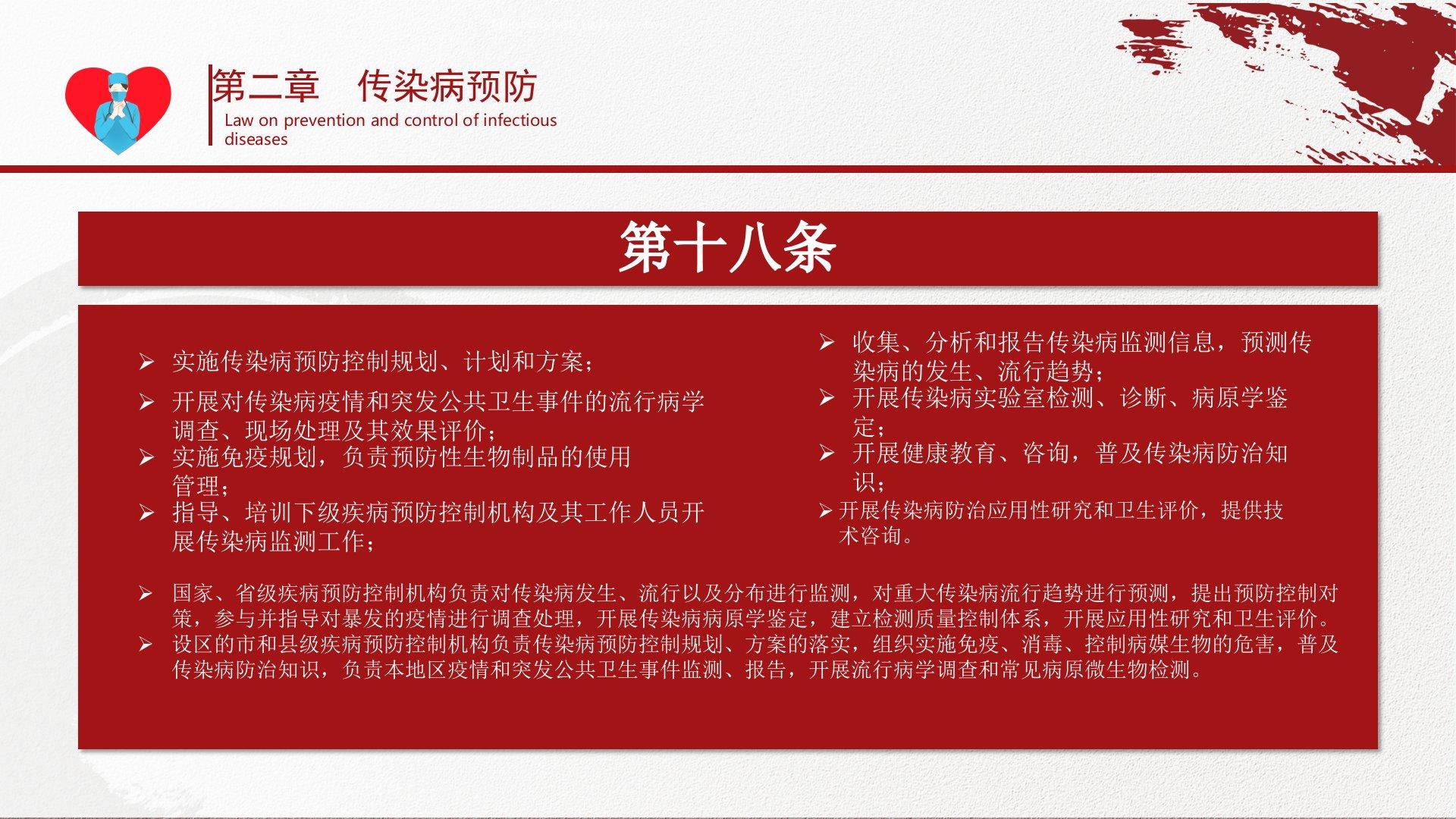 第二章　传染病预防

Law on prevention and control of infectious diseases

第十八条

➢ 实施传染病预防控制规划、计划和方案；

➢ 开展对传染病疫情和突发公共卫生事件的流行病学调查、现场处理及其效果评价；

➢ 实施免疫规划，负责预防性生物制品的使用管理；

➢ 指导、培训下级疾病预防控制机构及其工作人员开展传染病监测工作；

➢ 收集、分析和报告传染病监测信息，预测传染病的发生、流行趋势；

➢ 开展传染病实验室检测、诊断、病原学鉴定；

➢ 开展健康教育、咨询，普及传染病防治知识；

➢ 开展传染病防治应用性研究和卫生评价，提供技术咨询。

➢ 国家、省级疾病预防控制机构负责对传染病发生、流行以及分布进行监测，对重大传染病流行趋势进行预测，提出预防控制对策，参与并指导对暴发的疫情进行调查处理，开展传染病病原学鉴定，建立检测质量控制体系，开展应用性研究和卫生评价。

➢ 设区的市和县级疾病预防控制机构负责传染病预防控制规划、方案的落实，组织实施免疫、消毒、控制病媒生物的危害，普及传染病防治知识，负责本地区疫情和突发公共卫生事件监测、报告，开展流行病学调查和常见病原微生物检测。